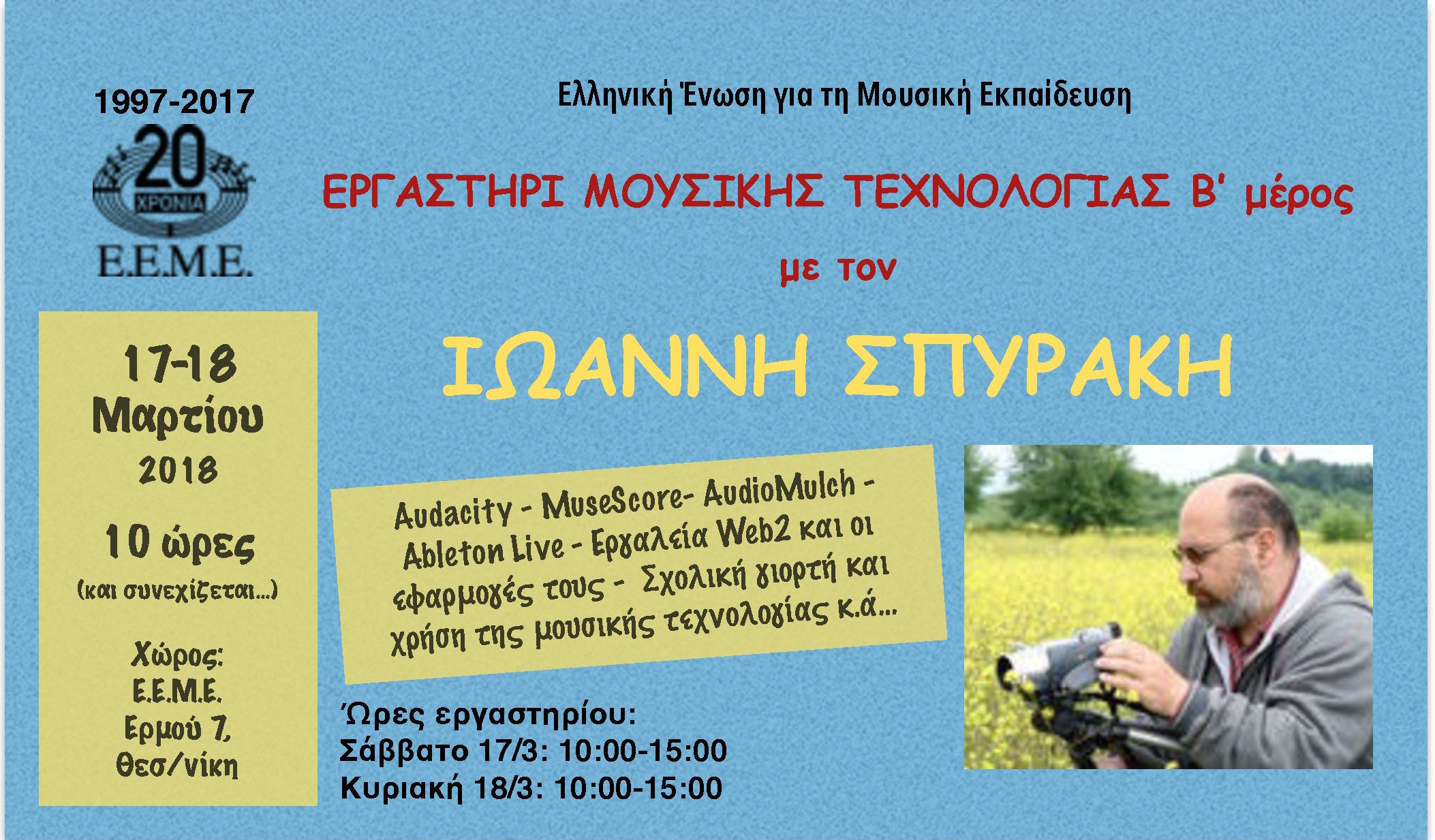 1997-2017

20
ΧΡΟΝΙΑ
Ε.Ε.Μ.Ε.

Ελληνική Ένωση για τη Μουσική Εκπαίδευση

ΕΡΓΑΣΤΗΡΙ ΜΟΥΣΙΚΗΣ ΤΕΧΝΟΛΟΓΙΑΣ Β' μέρος

με τον

ΙΩΑΝΝΗ ΣΠΥΡΑΚΗ

17-18 Μαρτίου 2018

10 ώρες
(και συνεχίζεται...)

Χώρος: Ε.Ε.Μ.Ε. Ερμού 7, Θεσ/νίκη

Audacity - MuseScore- AudioMulch - Ableton Live - Εργαλεία Web2 και οι εφαρμογές τους - Σχολική γιορτή και χρήση της μουσικής τεχνολογίας κ.ά...

Ώρες εργαστηρίου:
Σάββατο 17/3: 10:00-15:00
Κυριακή 18/3: 10:00-15:00